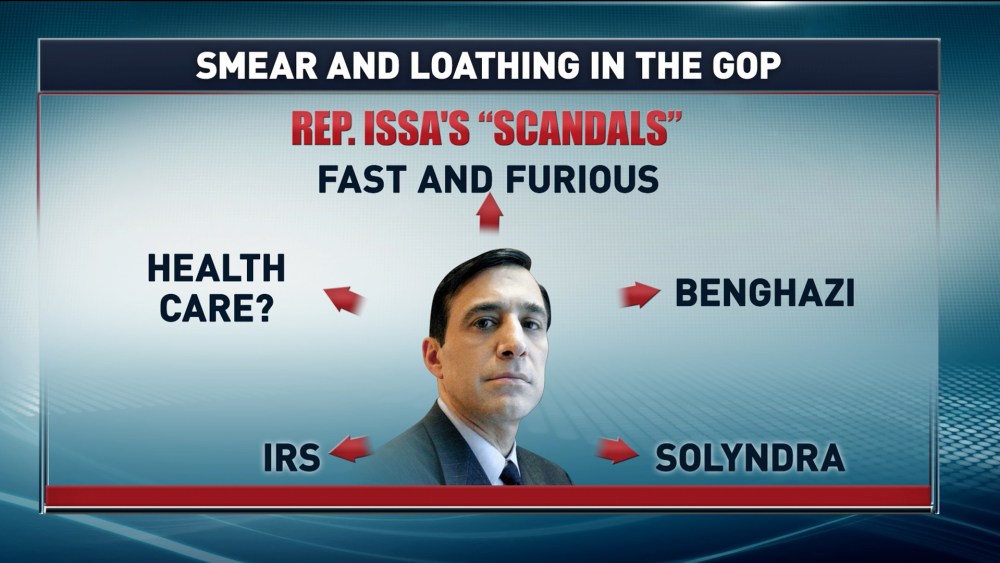 SMEAR AND LOATHING IN THE GOP

REP. ISSA'S "SCANDALS"

FAST AND FURIOUS

HEALTH CARE?

BENGHAZI

IRS

SOLYNDRA